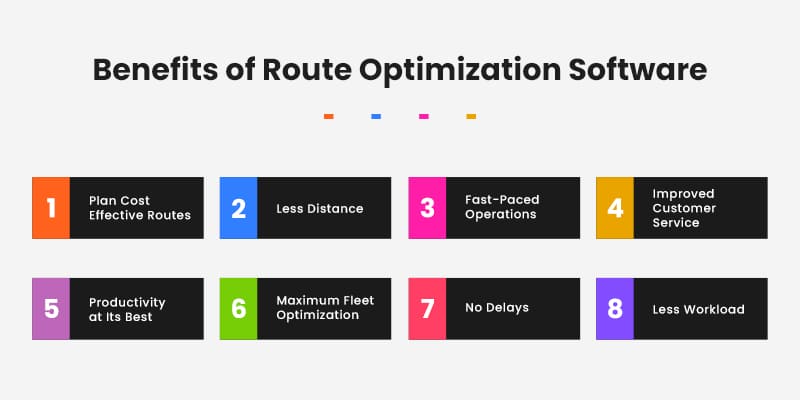 Benefits of Route Optimization Software

1 Plan Cost Effective Routes

2 Less Distance

3 Fast-Paced Operations

4 Improved Customer Service

5 Productivity at Its Best

6 Maximum Fleet Optimization

7 No Delays

8 Less Workload